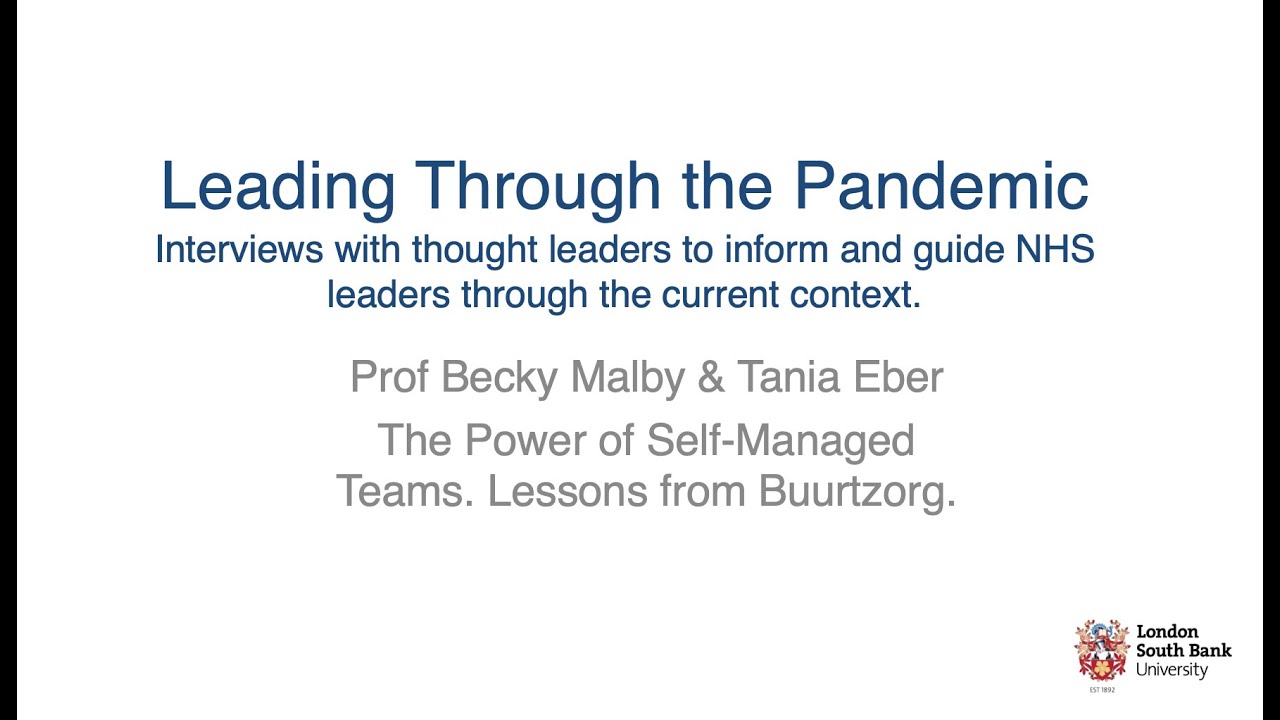 Leading Through the Pandemic
Interviews with thought leaders to inform and guide NHS leaders through the current context.

Prof Becky Malby & Tania Eber

The Power of Self-Managed Teams. Lessons from Buurtzorg.

London South Bank University
EST 1892